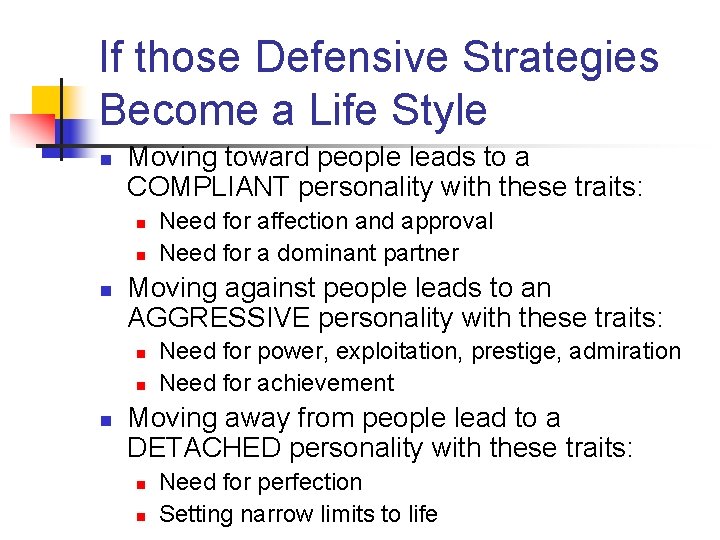 If those Defensive Strategies Become a Life Style

- Moving toward people leads to a COMPLIANT personality with these traits:
  - Need for affection and approval
  - Need for a dominant partner
- Moving against people leads to an AGGRESSIVE personality with these traits:
  - Need for power, exploitation, prestige, admiration
  - Need for achievement
- Moving away from people lead to a DETACHED personality with these traits:
  - Need for perfection
  - Setting narrow limits to life